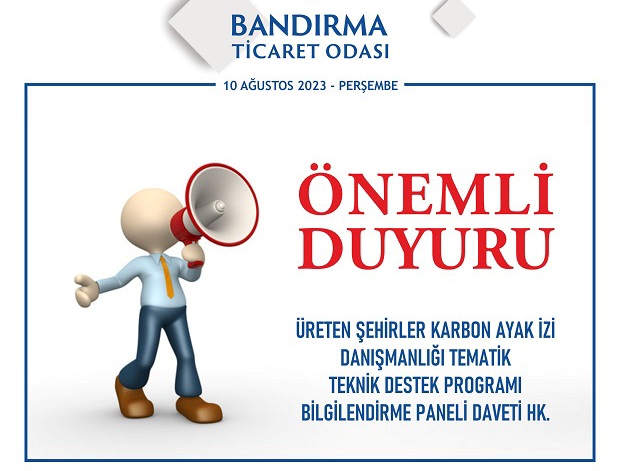 BANDIRMA
TİCARET ODASI

10 AĞUSTOS 2023 - PERŞEMBE

ÖNEMLİ DUYURU

ÜRETEN ŞEHİRLER KARBON AYAK İZİ DANIŞMANLIĞI TEMATİK TEKNİK DESTEK PROGRAMI BİLGİLENDİRME PANELİ DAVETİ HK.